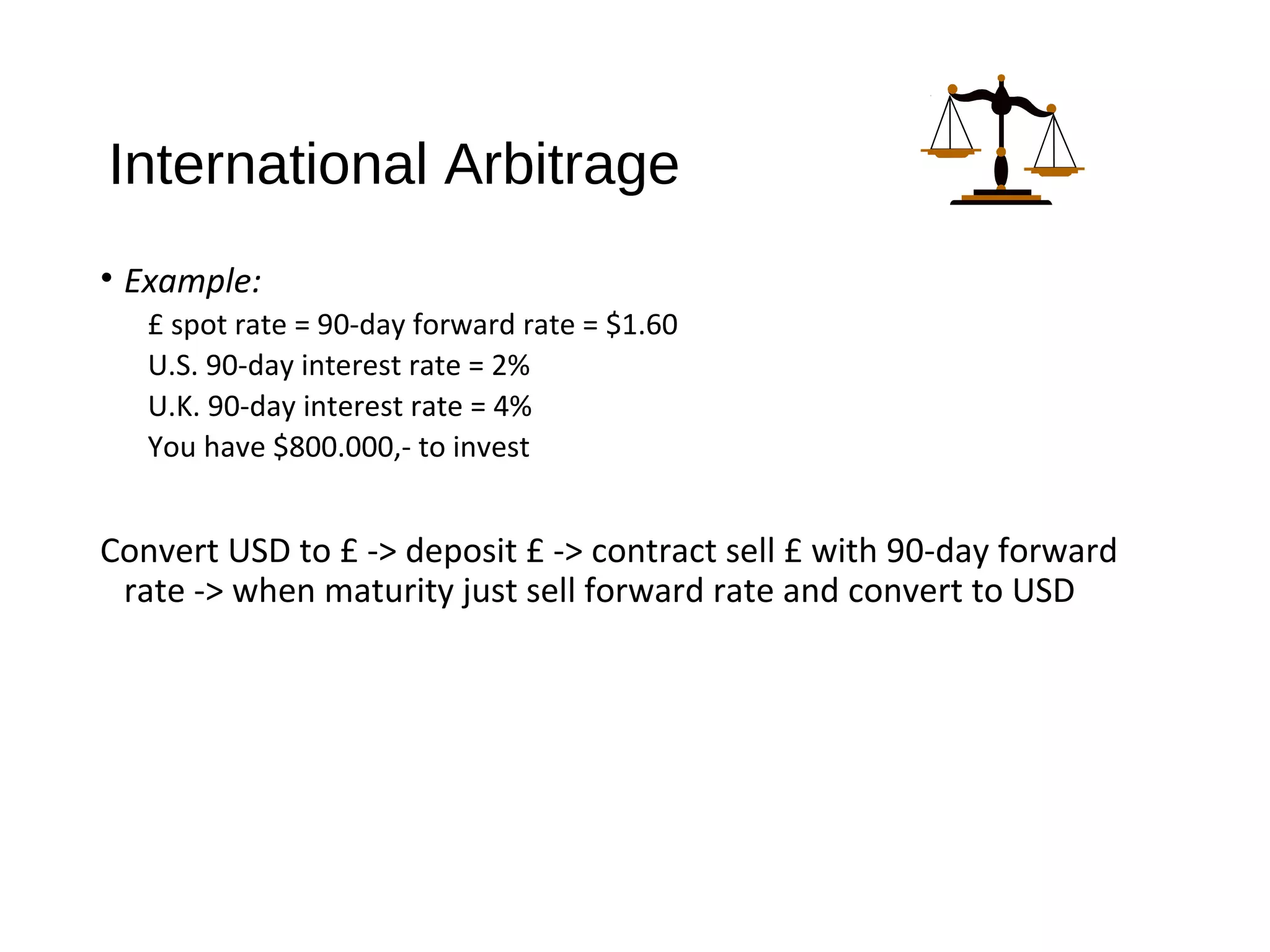 International Arbitrage

• Example:

£ spot rate = 90-day forward rate = \$1.60
U.S. 90-day interest rate = 2%
U.K. 90-day interest rate = 4%
You have \$800.000,- to invest

Convert USD to £ -> deposit £ -> contract sell £ with 90-day forward rate -> when maturity just sell forward rate and convert to USD